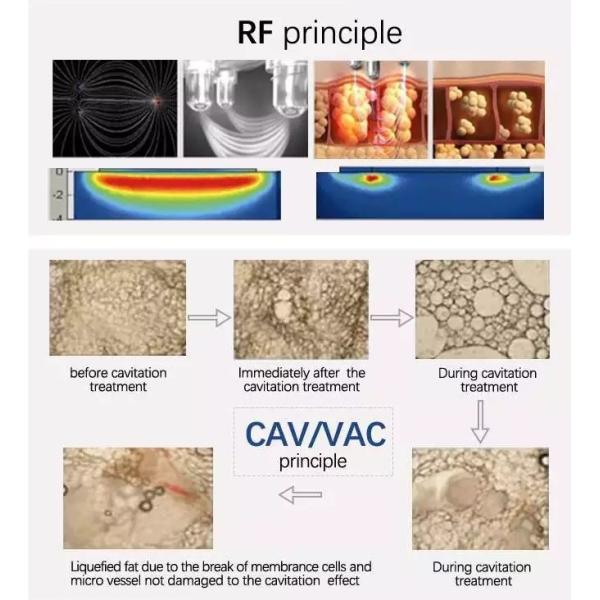 RF principle

0
-2
-4

before cavitation treatment

Immediately after the cavitation treatment

During cavitation treatment

CAV/VAC principle

Liquefied fat due to the break of membrance cells and micro vessel not damaged to the cavitation effect

During cavitation treatment